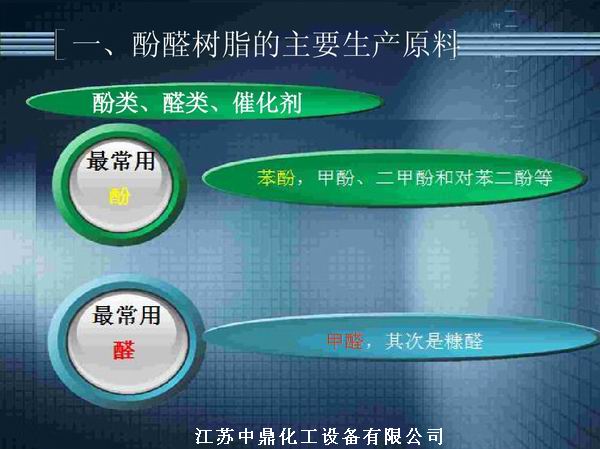 一、酚醛树脂的主要生产原料

酚类、醛类、催化剂

最常用
酚

苯酚，甲酚、二甲酚和对苯二酚等

最常用
醛

甲醛，其次是糠醛

江苏中鼎化工设备有限公司